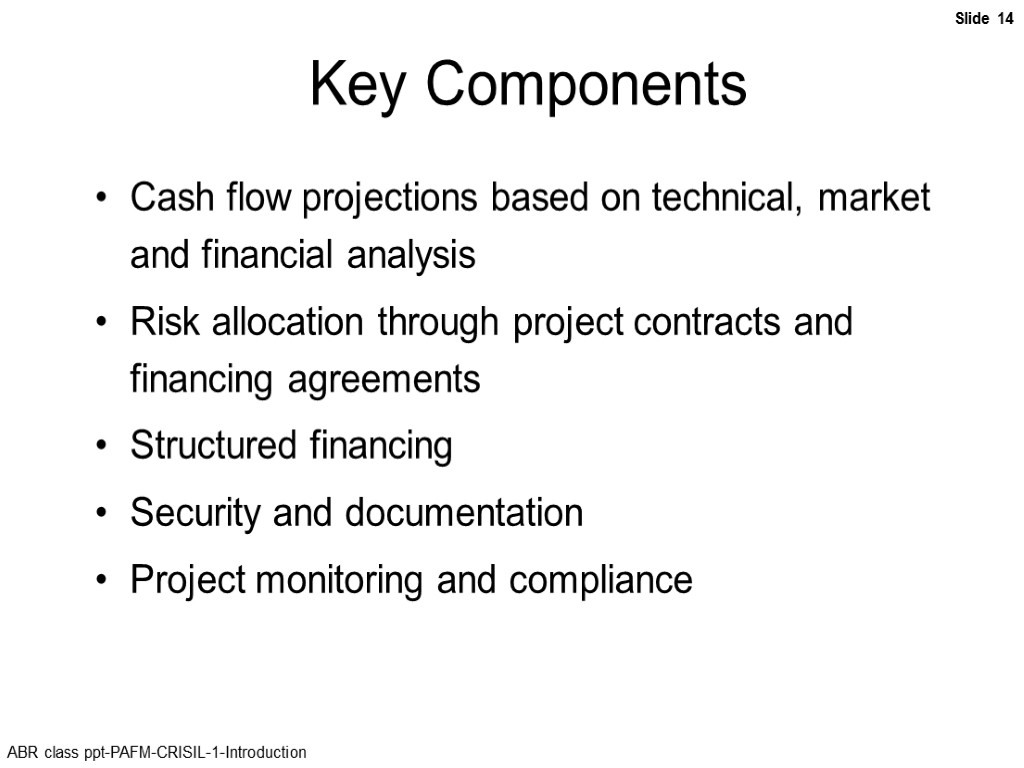 Slide 14

Key Components

• Cash flow projections based on technical, market and financial analysis
• Risk allocation through project contracts and financing agreements
• Structured financing
• Security and documentation
• Project monitoring and compliance

ABR class ppt-PAFM-CRISIL-1-Introduction